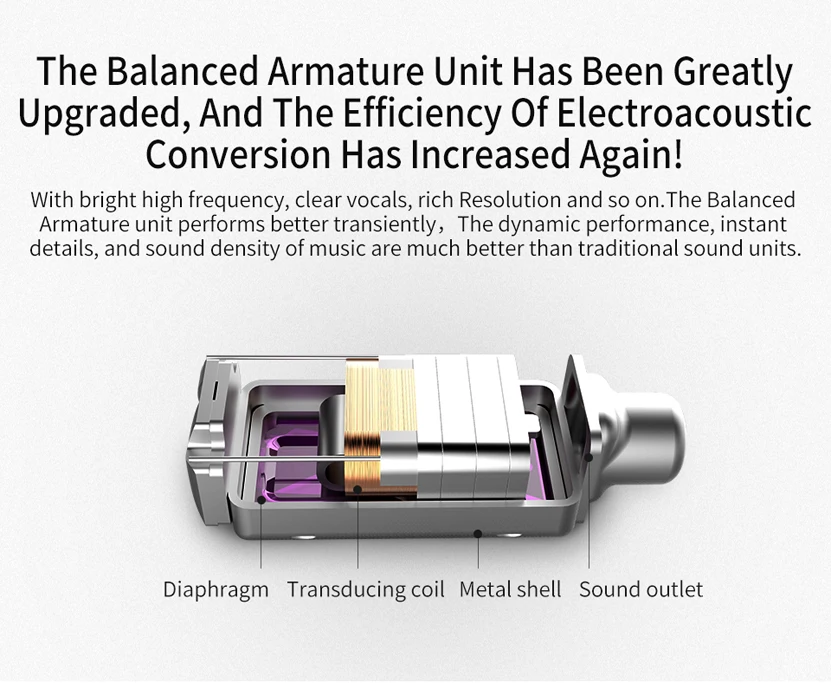 The Balanced Armature Unit Has Been Greatly Upgraded, And The Efficiency Of Electroacoustic Conversion Has Increased Again!

With bright high frequency, clear vocals, rich Resolution and so on.The Balanced Armature unit performs better transiently， The dynamic performance, instant details, and sound density of music are much better than traditional sound units.

Diaphragm Transducing coil Metal shell Sound outlet